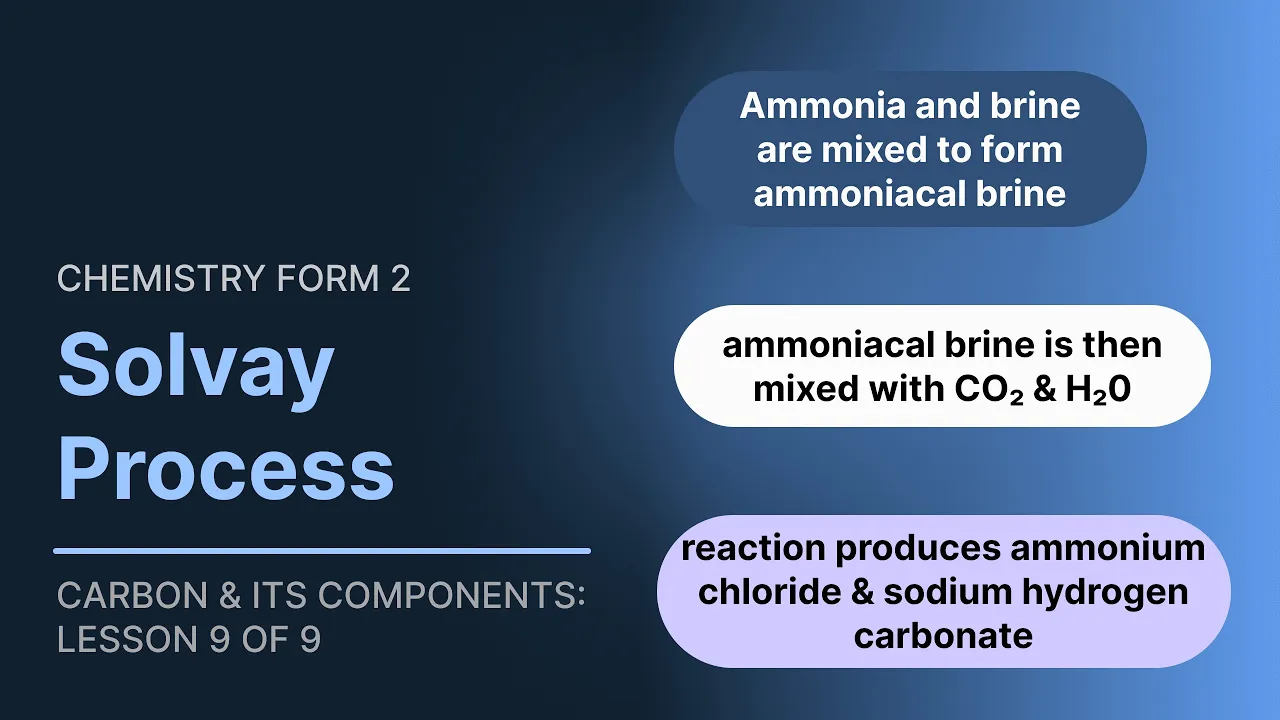 CHEMISTRY FORM 2

Solvay Process

CARBON & ITS COMPONENTS: LESSON 9 OF 9

Ammonia and brine are mixed to form ammoniacal brine

ammoniacal brine is then mixed with $CO_2$ & $H_20$

reaction produces ammonium chloride & sodium hydrogen carbonate